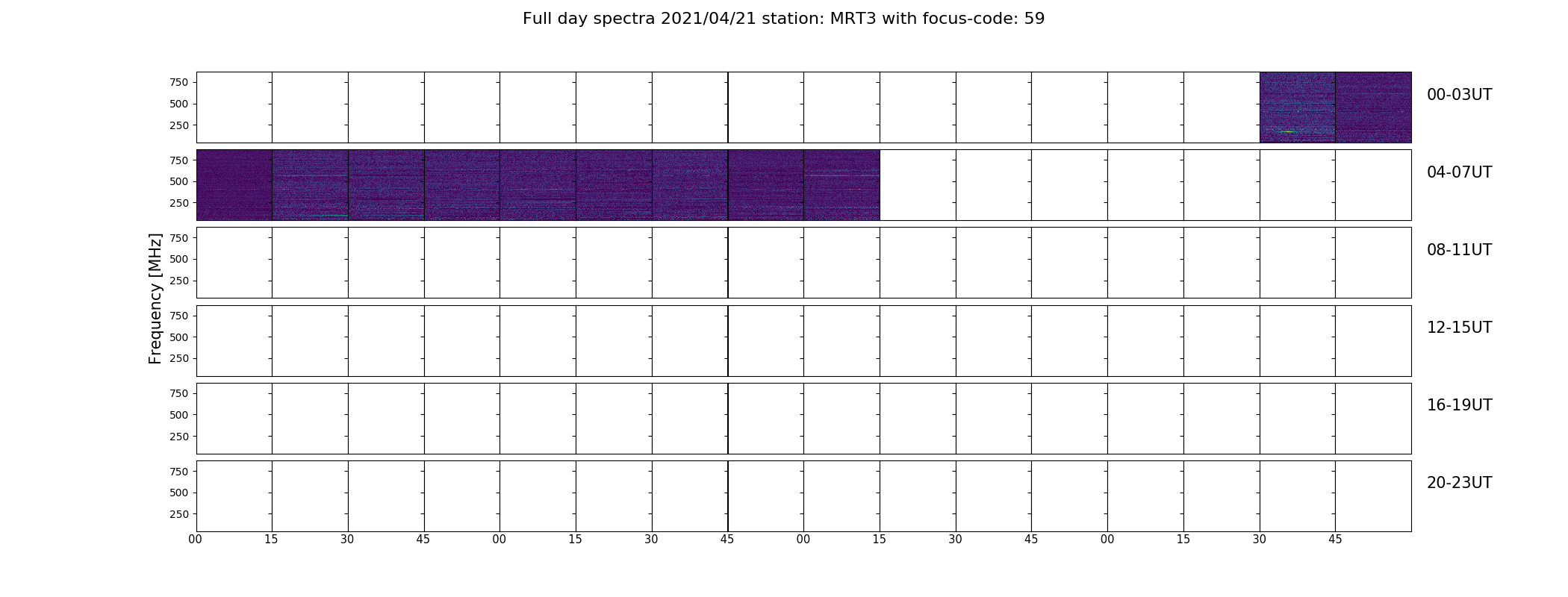 Full day spectra 2021/04/21 station: MRT3 with focus-code: 59

Frequency [MHz]

750
500
250
00-03UT

750
500
250
04-07UT

750
500
250
08-11UT

750
500
250
12-15UT

750
500
250
16-19UT

750
500
250
20-23UT

00 15 30 45 00 15 30 45 00 15 30 45 00 15 30 45